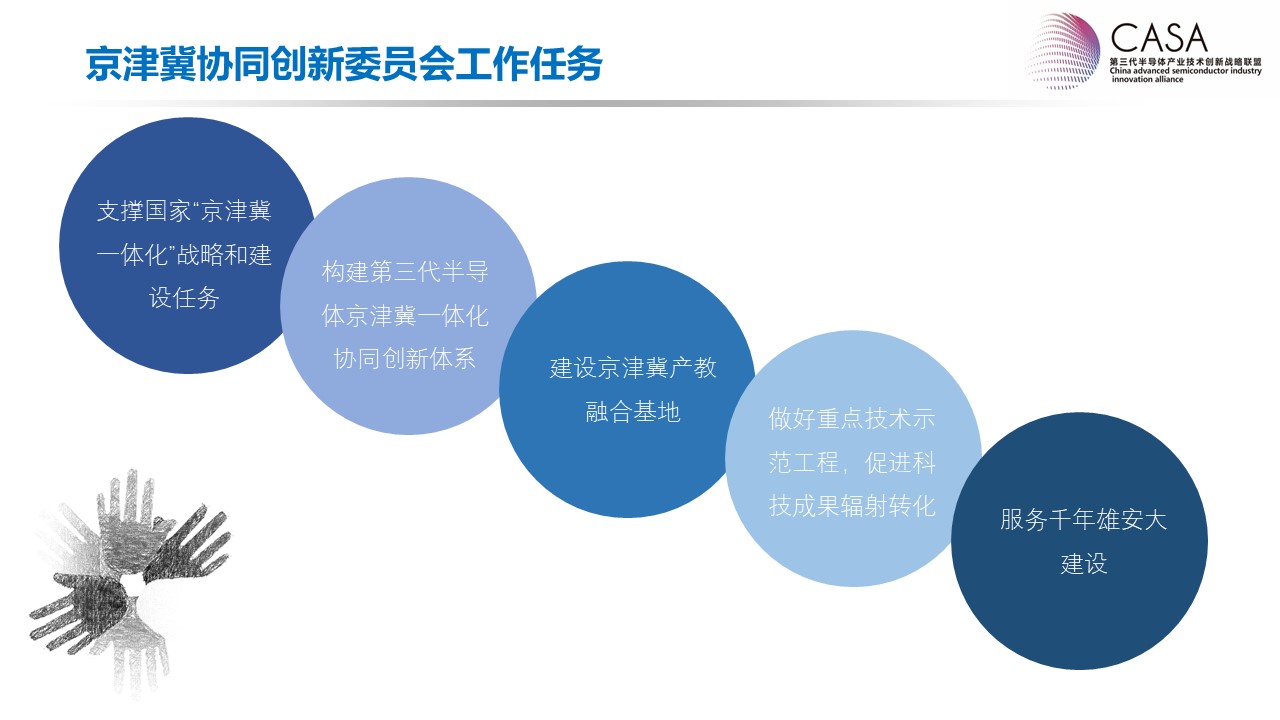 京津冀协同创新委员会工作任务

CASA
第三代半导体产业技术创新战略联盟
China advanced semiconductor industry innovation alliance

支撑国家“京津冀一体化”战略和建设任务

构建第三代半导体京津冀一体化协同创新体系

建设京津冀产教融合基地

做好重点技术示范工程，促进科技成果辐射转化

服务千年雄安大建设